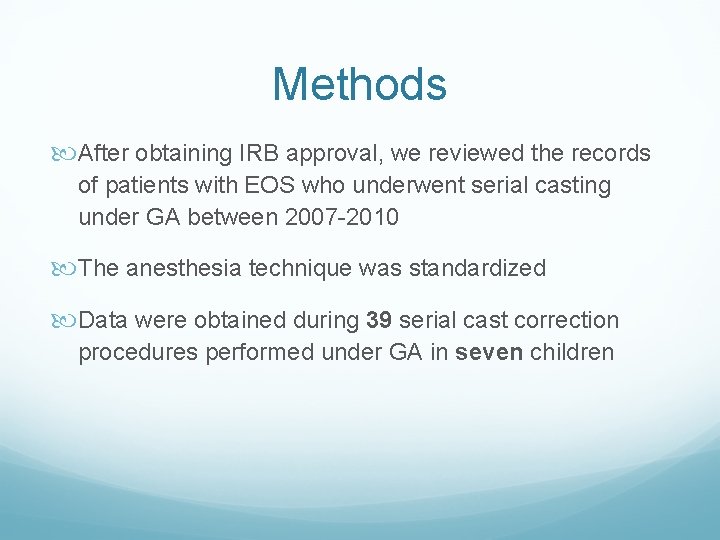 Methods

After obtaining IRB approval, we reviewed the records of patients with EOS who underwent serial casting under GA between 2007-2010

The anesthesia technique was standardized

Data were obtained during 39 serial cast correction procedures performed under GA in seven children